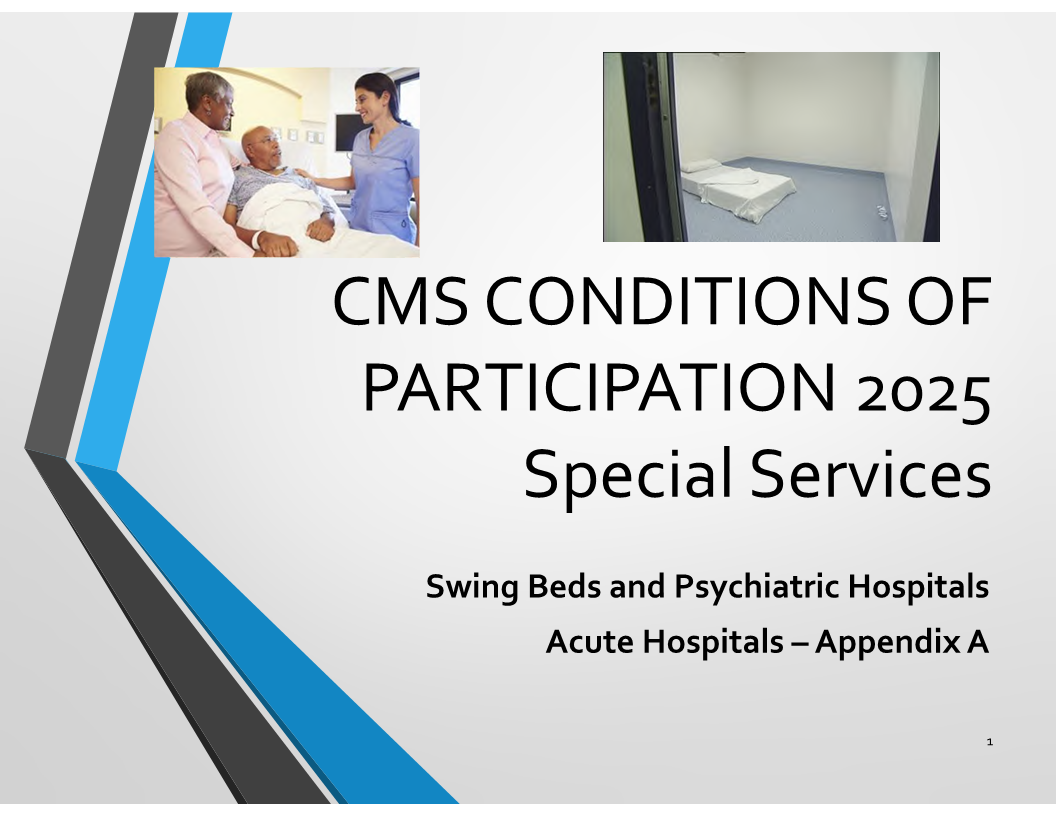 CMS CONDITIONS OF PARTICIPATION 2025 Special Services

Swing Beds and Psychiatric Hospitals
Acute Hospitals – Appendix A

1